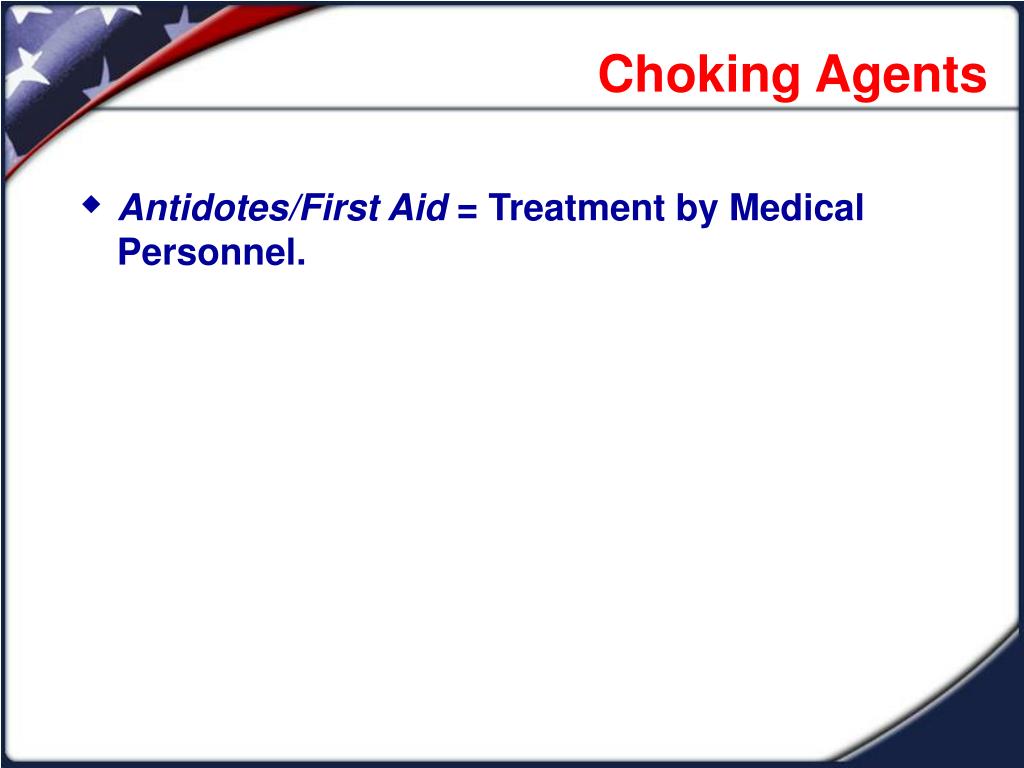 Choking Agents

Antidotes/First Aid = Treatment by Medical Personnel.